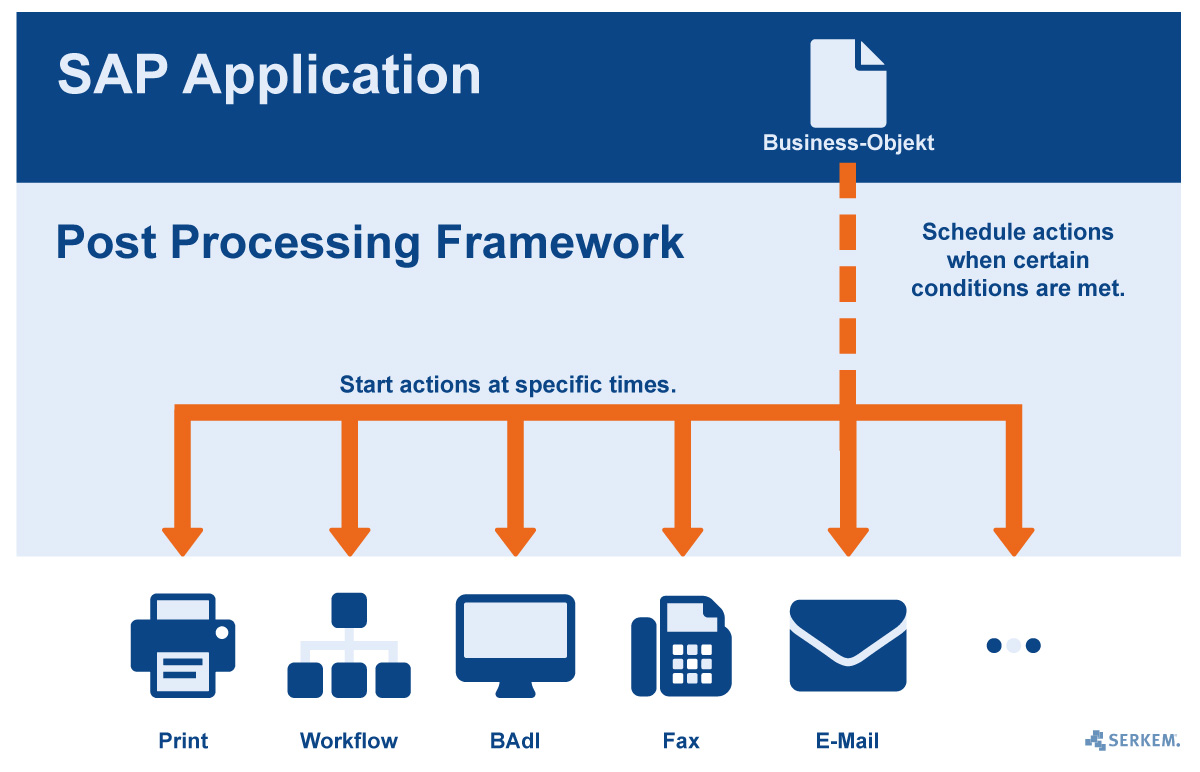 SAP Application

Business-Objekt

Post Processing Framework

Schedule actions when certain conditions are met.

Start actions at specific times.

Print

Workflow

BAdI

Fax

E-Mail

SERKEM.